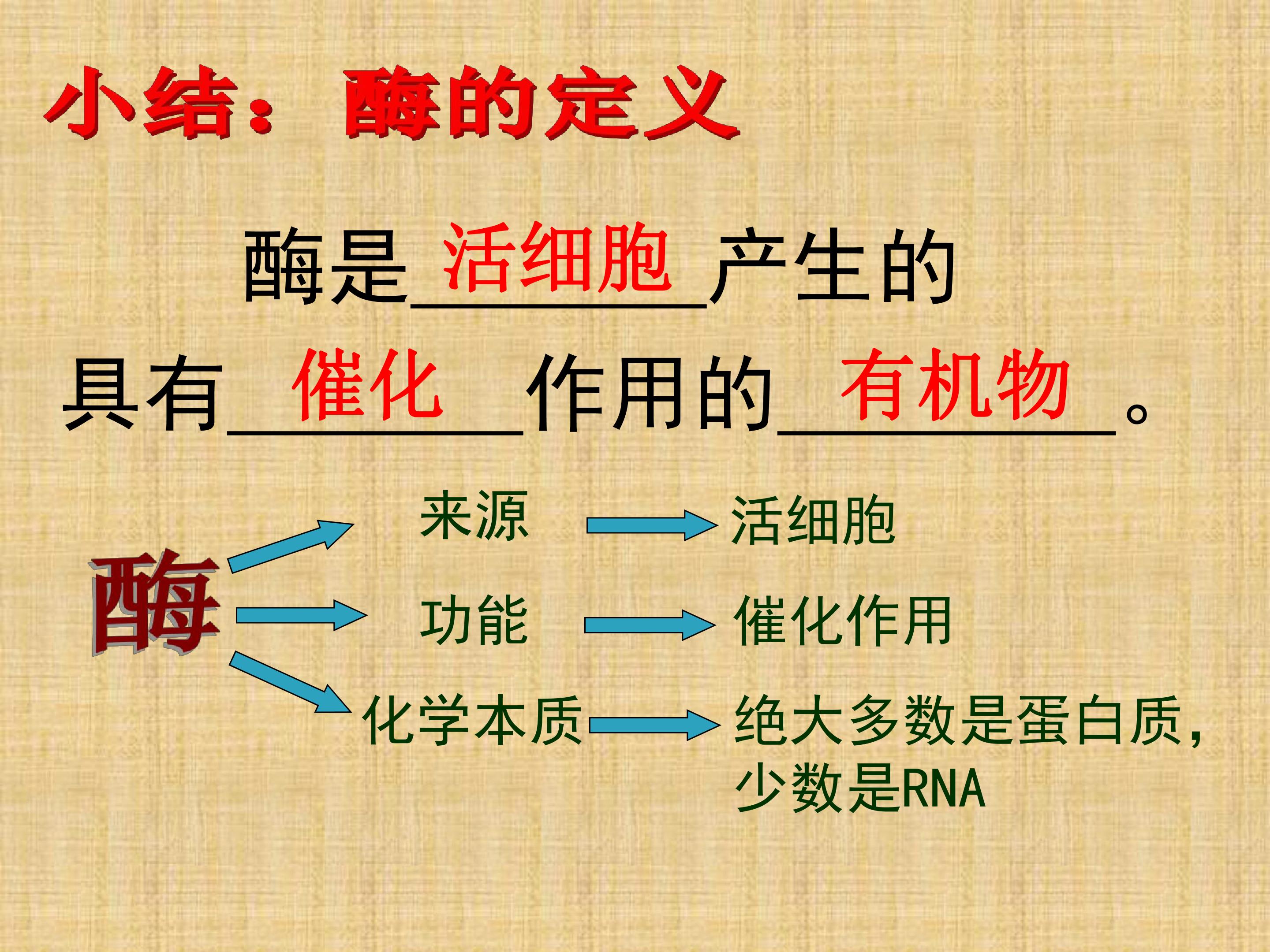 小结：酶的定义

酶是活细胞产生的具有催化作用的有机物。

酶

来源 → 活细胞

功能 → 催化作用

化学本质 → 绝大多数是蛋白质，少数是RNA